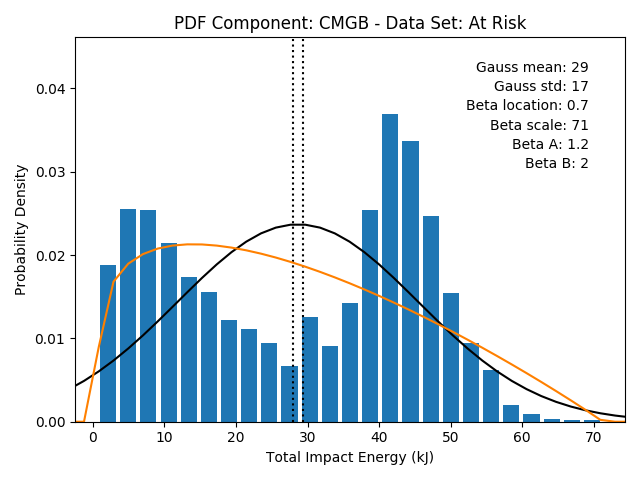 PDF Component: CMGB - Data Set: At Risk

Gauss mean: 29
Gauss std: 17
Beta location: 0.7
Beta scale: 71
Beta A: 1.2
Beta B: 2

Probability Density

0.04
0.03
0.02
0.01
0.00

0
10
20
30
40
50
60
70

Total Impact Energy (kJ)